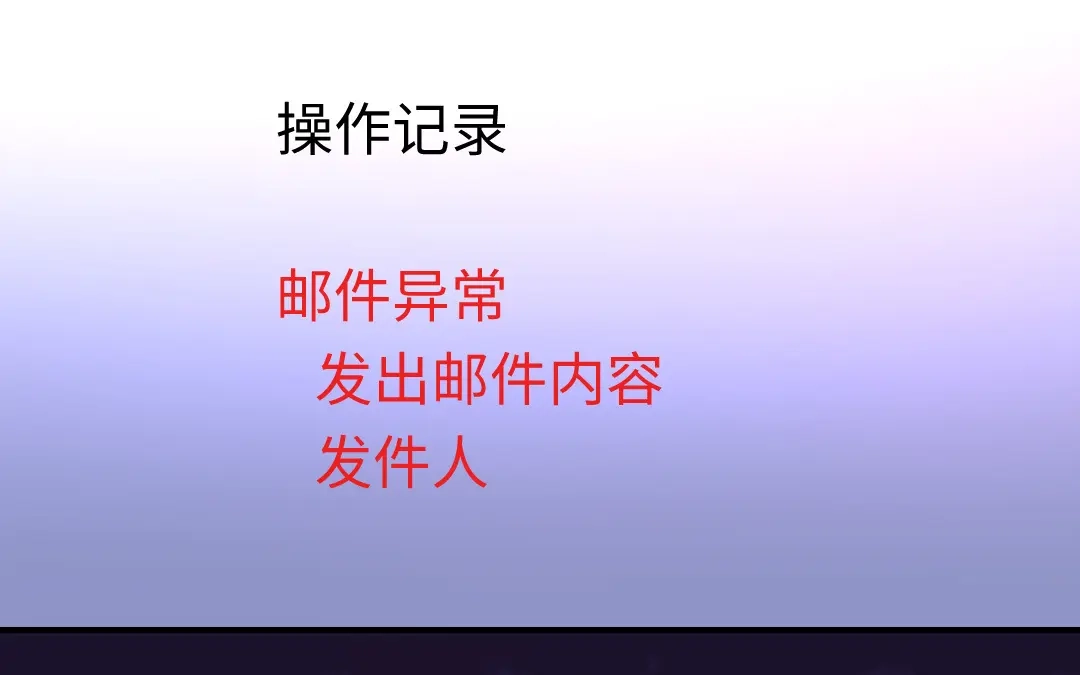 操作记录

邮件异常
发出邮件内容
发件人